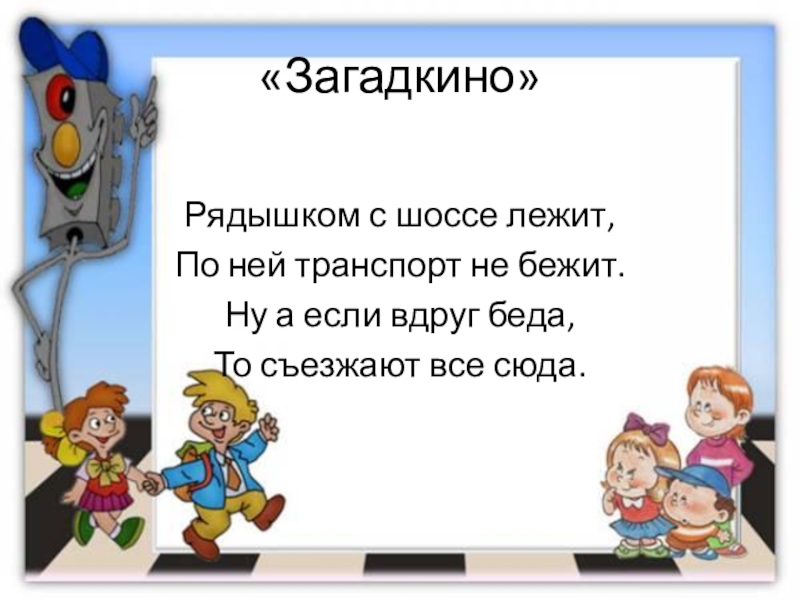 «Загадкино»

Рядышком с шоссе лежит,
По ней транспорт не бежит.
Ну а если вдруг беда,
То съезжают все сюда.